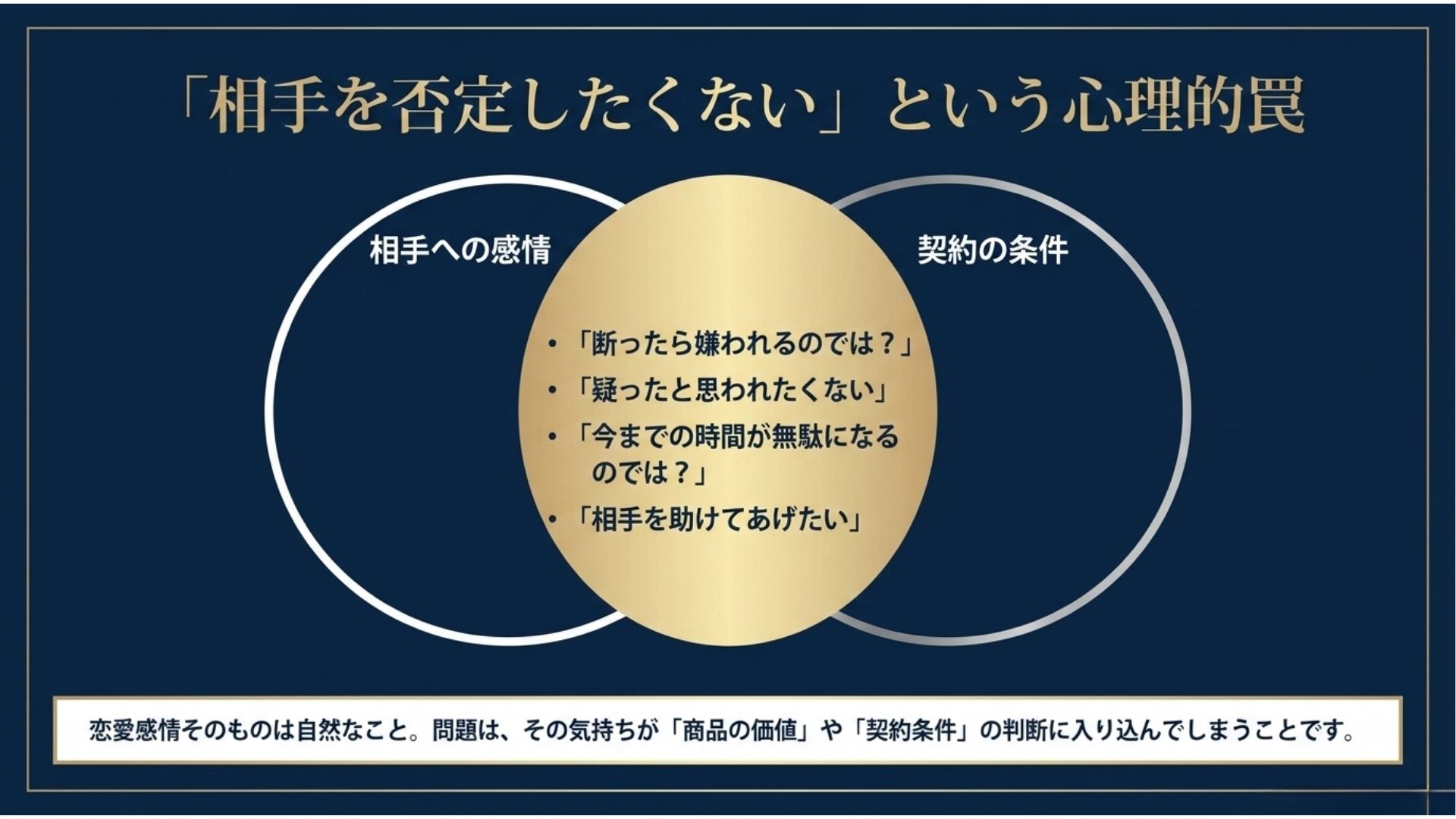 「相手を否定したくない」という心理的罠

相手への感情

契約の条件

• 「断ったら嫌われるのでは？」
• 「疑ったと思われたくない」
• 「今までの時間が無駄になるのでは？」
• 「相手を助けてあげたい」

恋愛感情そのものは自然なこと。問題は、その気持ちが「商品の価値」や「契約条件」の判断に入り込んでしまうことです。